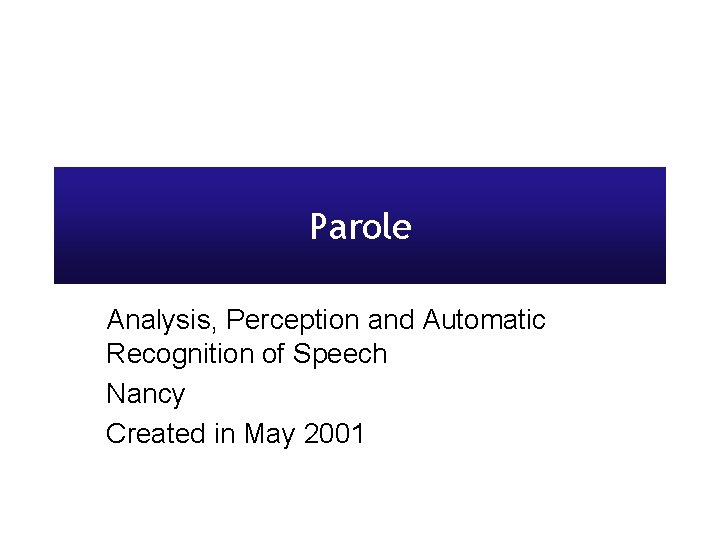 Parole

Analysis, Perception and Automatic Recognition of Speech

Nancy

Created in May 2001